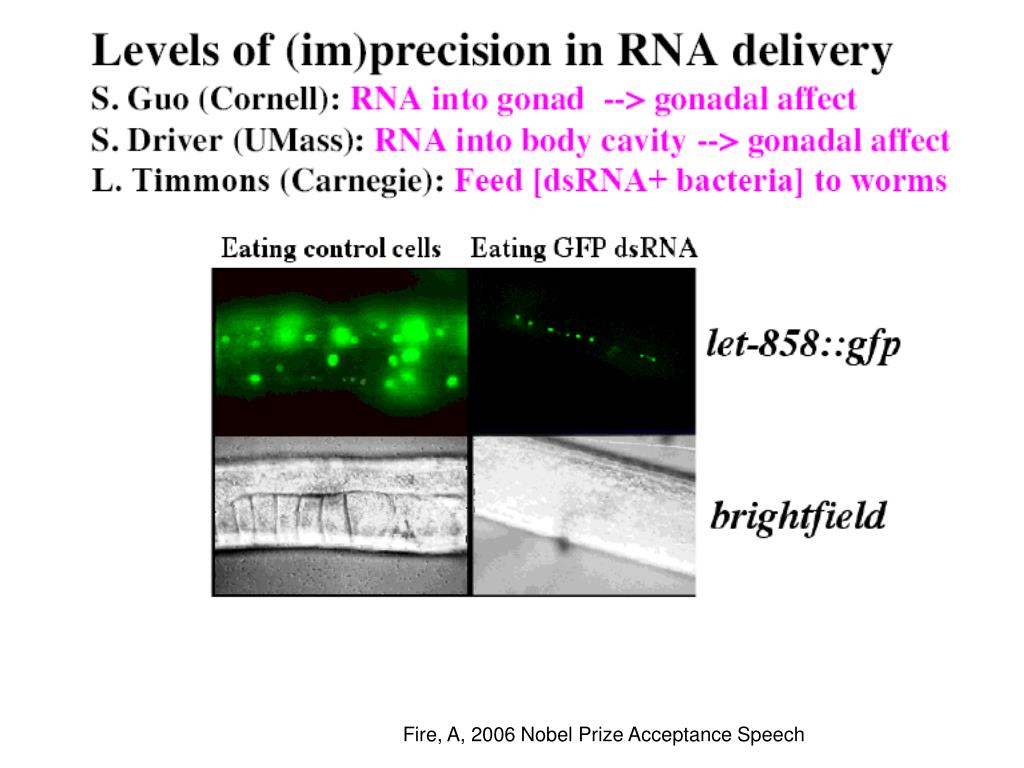 Levels of (im)precision in RNA delivery

S. Guo (Cornell): RNA into gonad --> gonadal affect
S. Driver (UMass): RNA into body cavity --> gonadal affect
L. Timmons (Carnegie): Feed [dsRNA+ bacteria] to worms

Eating control cells   Eating GFP dsRNA

let-858::gfp

brightfield

Fire, A, 2006 Nobel Prize Acceptance Speech